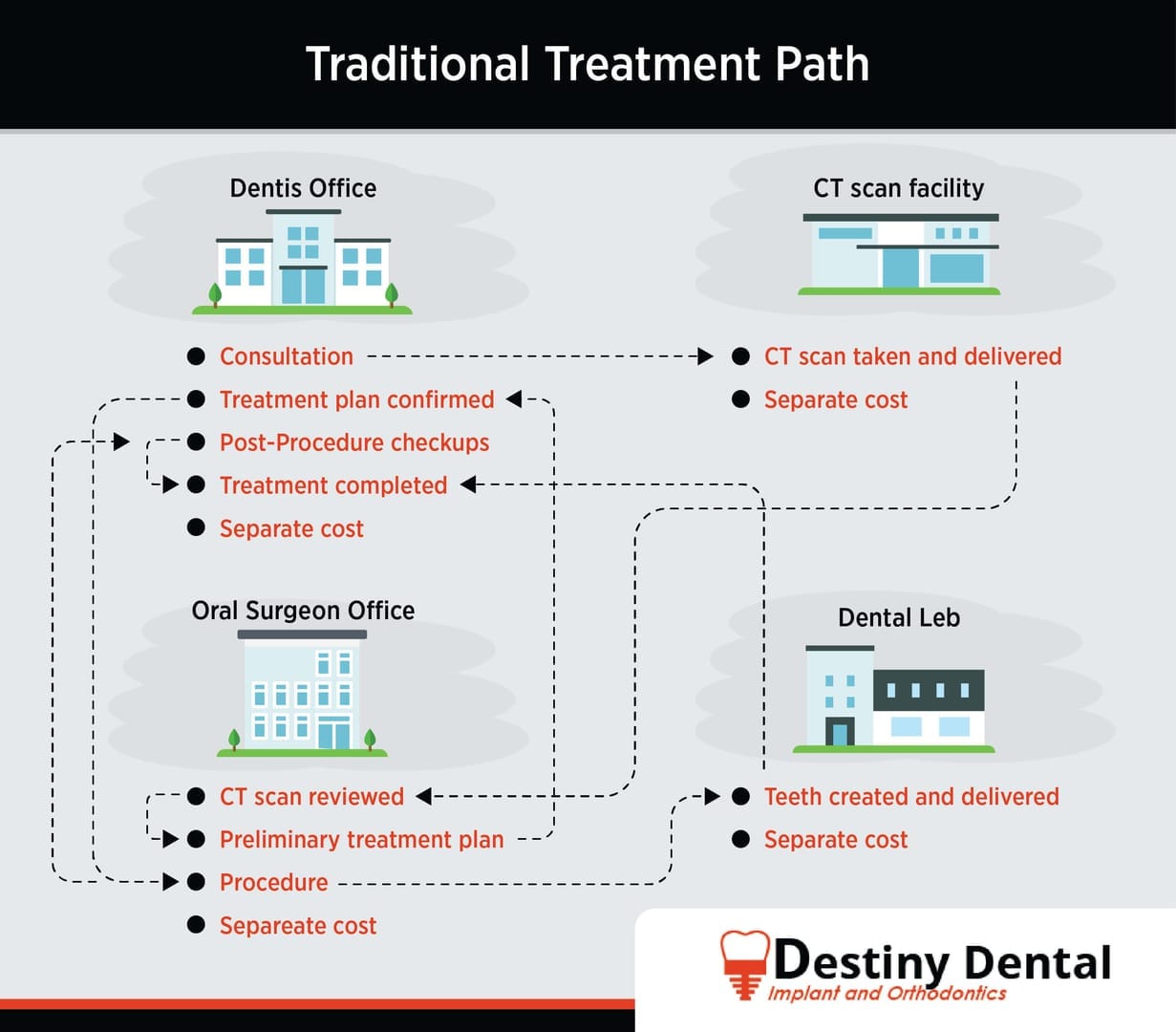 Traditional Treatment Path

Dentis Office

Consultation
Treatment plan confirmed
Post-Procedure checkups
Treatment completed
Separate cost

CT scan facility

CT scan taken and delivered
Separate cost

Oral Surgeon Office

CT scan reviewed
Preliminary treatment plan
Procedure
Separeate cost

Dental Leb

Teeth created and delivered
Separate cost

Destiny Dental
Implant and Orthodontics